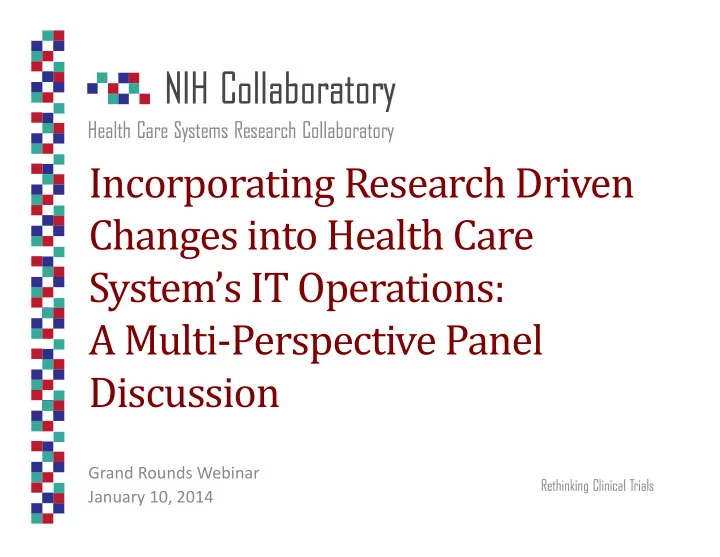 NIH Collaboratory
Health Care Systems Research Collaboratory

Incorporating Research Driven Changes into Health Care System's IT Operations: A Multi-Perspective Panel Discussion

Grand Rounds Webinar
January 10, 2014

Rethinking Clinical Trials